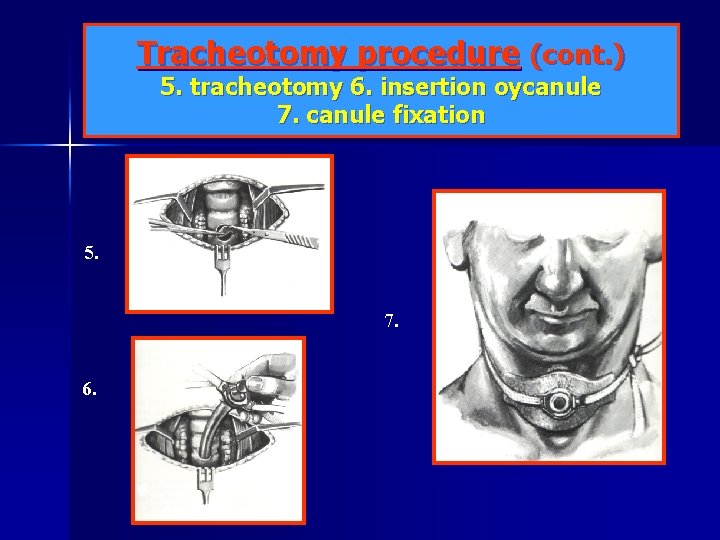 Tracheotomy procedure (cont.)
5. tracheotomy 6. insertion oycanule
7. canule fixation

5.

6.

7.